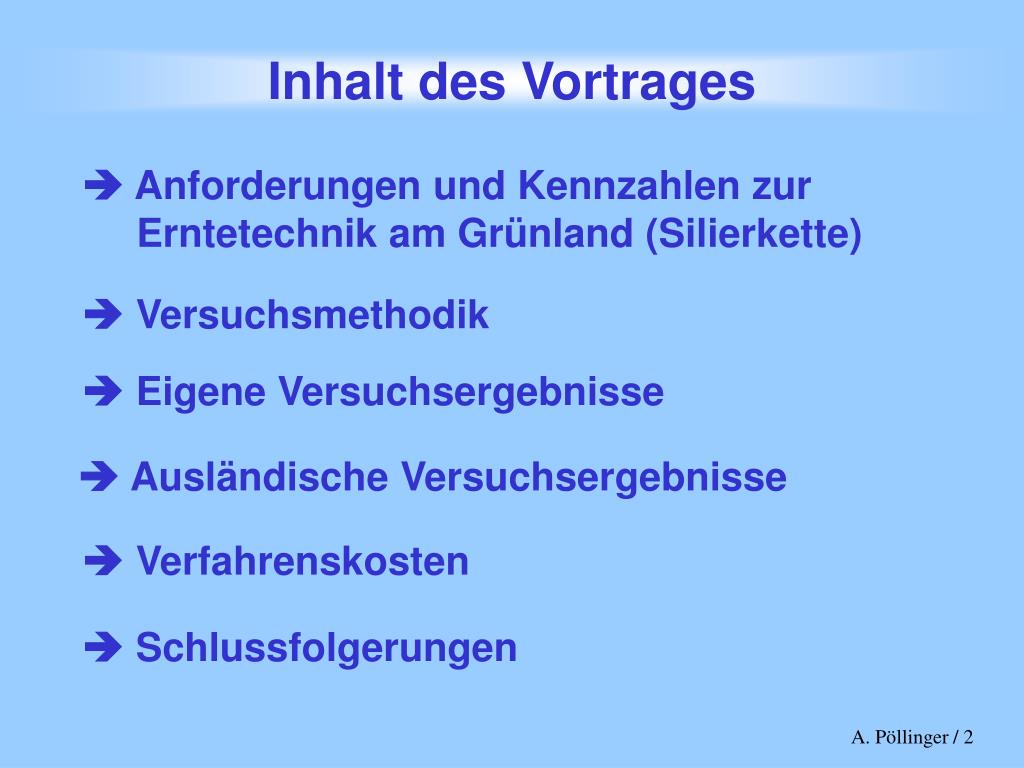 Inhalt des Vortrages

➔ Anforderungen und Kennzahlen zur Erntetechnik am Grünland (Silierkette)

➔ Versuchsmethodik

➔ Eigene Versuchsergebnisse

➔ Ausländische Versuchsergebnisse

➔ Verfahrenskosten

➔ Schlussfolgerungen

A. Pöllinger / 2